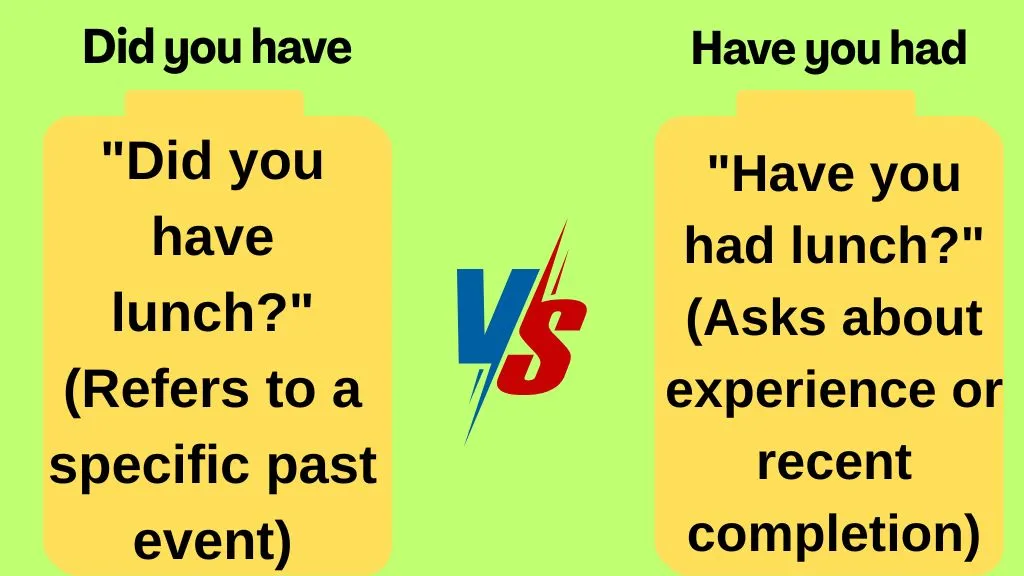 Did you have

"Did you have lunch?" (Refers to a specific past event)

VS

Have you had

"Have you had lunch?" (Asks about experience or recent completion)